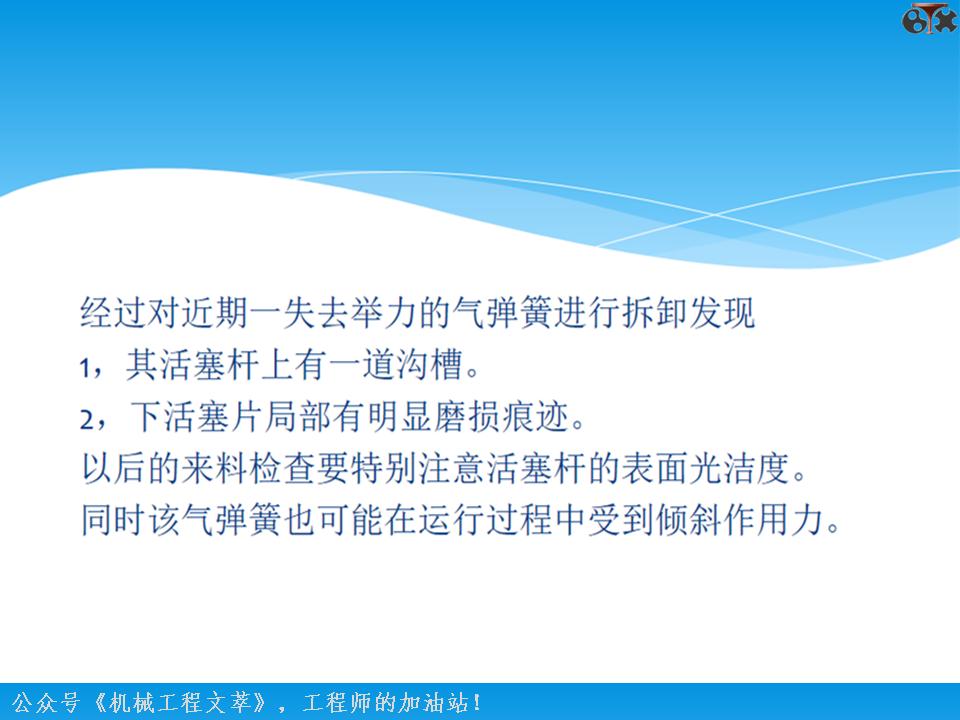 经过对近期一失去举力的气弹簧进行拆卸发现
1，其活塞杆上有一道沟槽。
2，下活塞片局部有明显磨损痕迹。
以后的来料检查要特别注意活塞杆的表面光洁度。
同时该气弹簧也可能在运行过程中受到倾斜作用力。

公众号《机械工程文萃》，工程师的加油站！